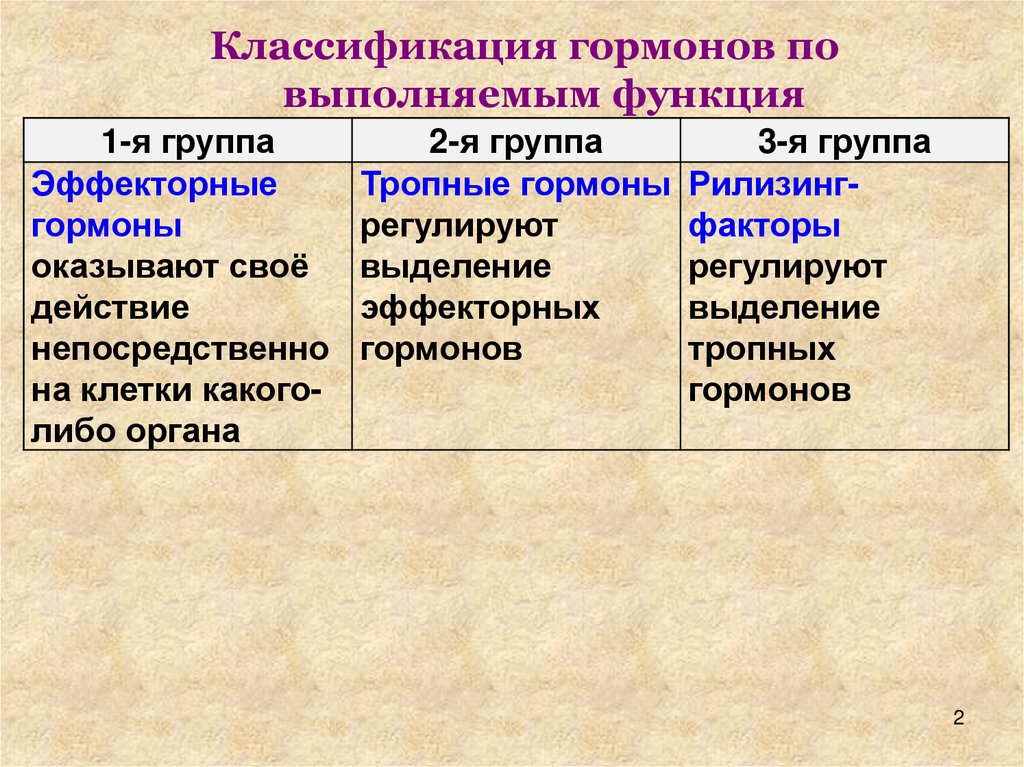 Классификация гормонов по выполняемым функция

| 1-я группа | 2-я группа | 3-я группа |
|---|---|---|
| Эффекторные гормоны оказывают своё действие непосредственно на клетки какого-либо органа | Тропные гормоны регулируют выделение эффекторных гормонов | Рилизинг-факторы регулируют выделение тропных гормонов |

2